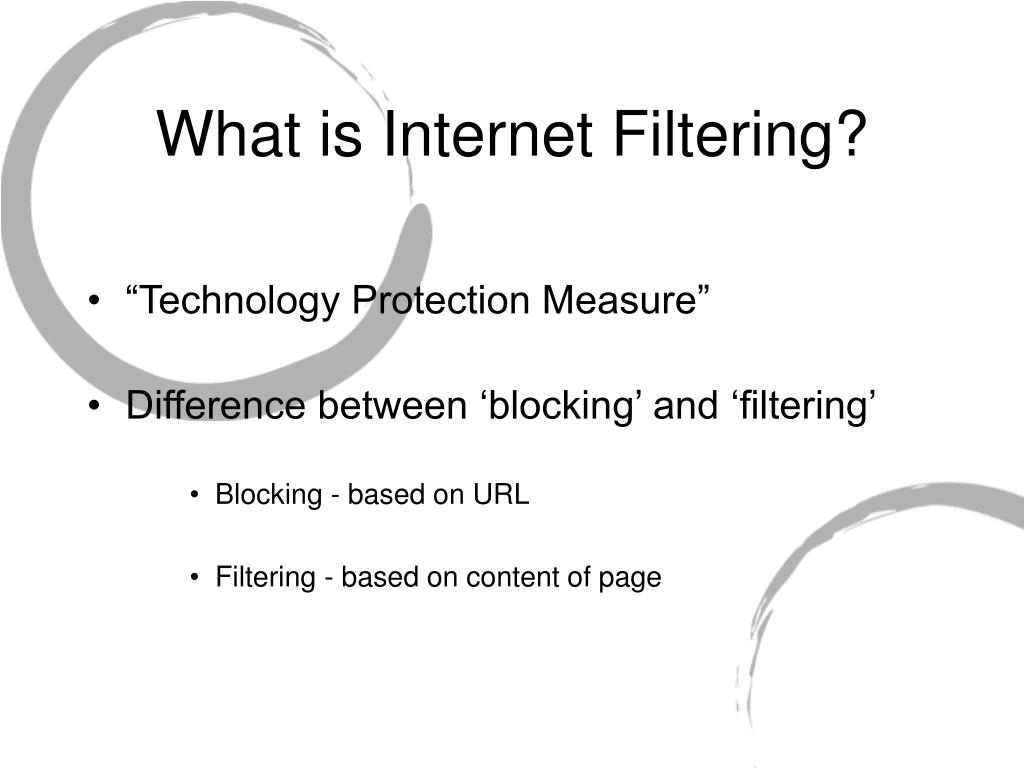 What is Internet Filtering?

• “Technology Protection Measure”

• Difference between ‘blocking’ and ‘filtering’

• Blocking - based on URL

• Filtering - based on content of page